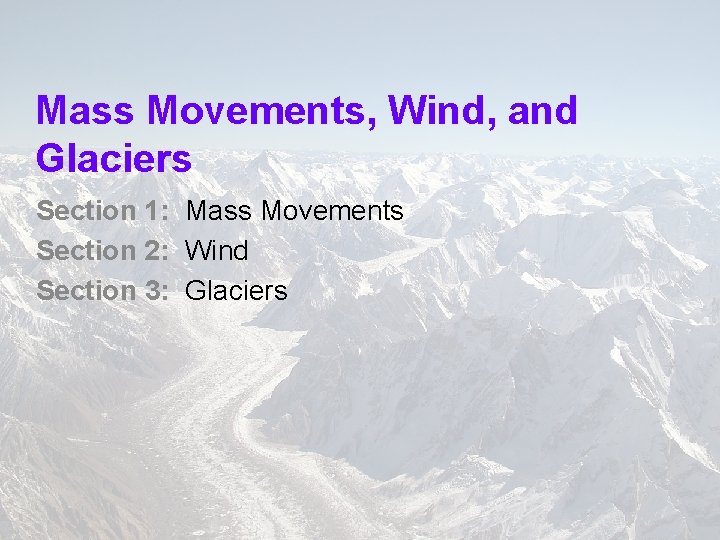 Mass Movements, Wind, and Glaciers

Section 1: Mass Movements
Section 2: Wind
Section 3: Glaciers